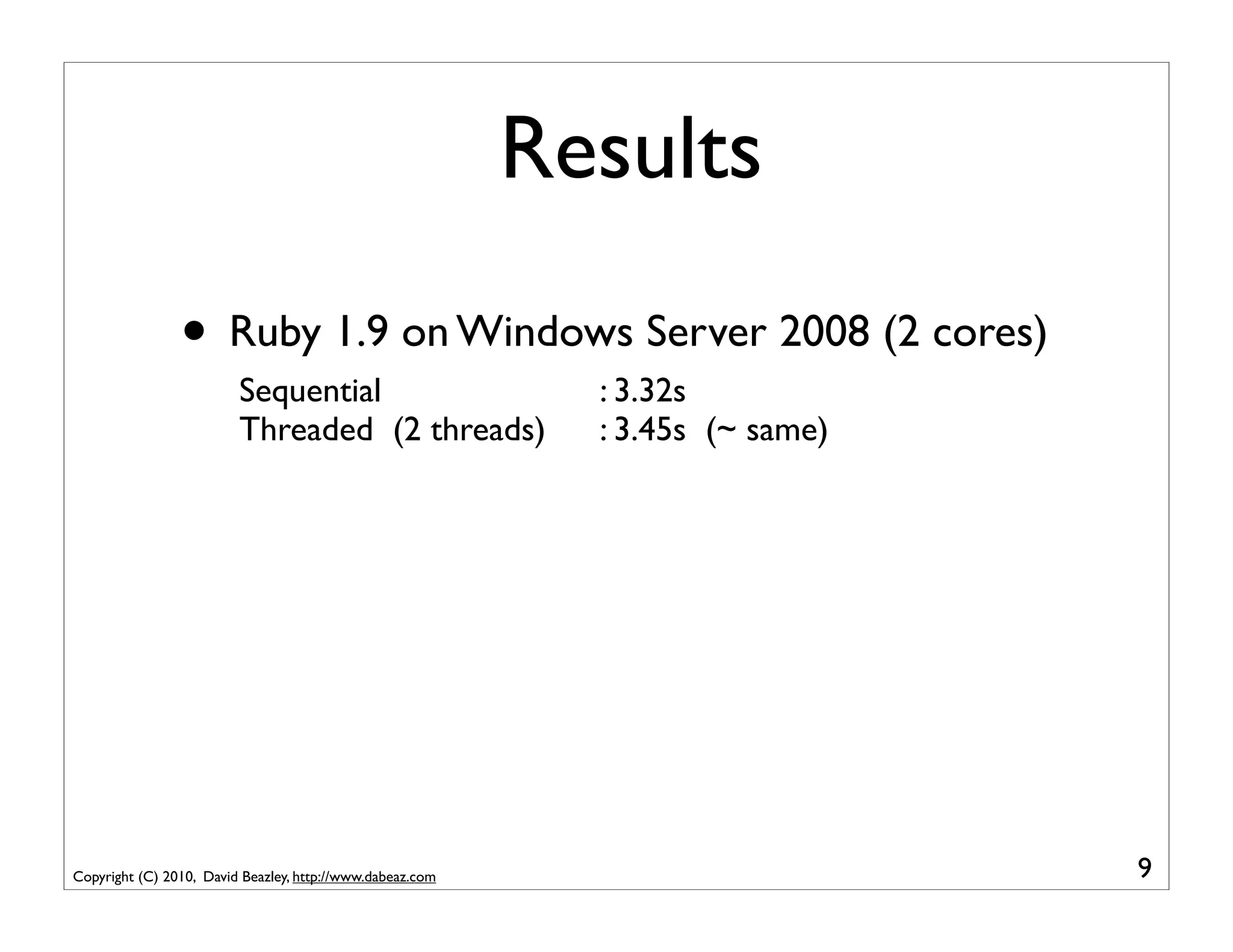 Results

• Ruby 1.9 on Windows Server 2008 (2 cores)

Sequential : 3.32s
Threaded (2 threads) : 3.45s (~ same)

Copyright (C) 2010, David Beazley, http://www.dabeaz.com

9